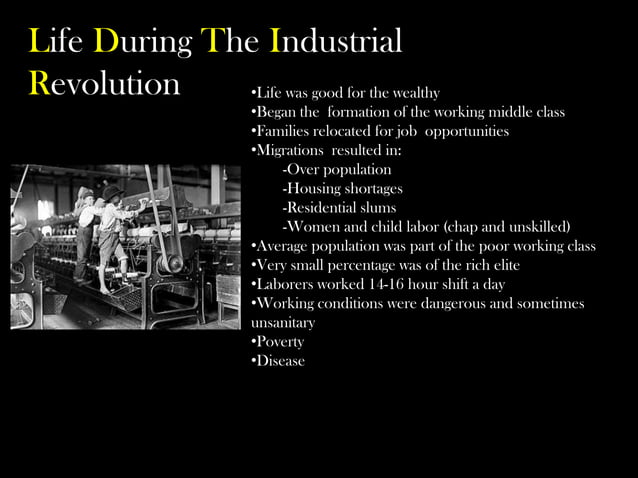 Life During The Industrial Revolution

•Life was good for the wealthy
•Began the formation of the working middle class
•Families relocated for job opportunities
•Migrations resulted in:
-Over population
-Housing shortages
-Residential slums
-Women and child labor (chap and unskilled)
•Average population was part of the poor working class
•Very small percentage was of the rich elite
•Laborers worked 14-16 hour shift a day
•Working conditions were dangerous and sometimes unsanitary
•Poverty
•Disease